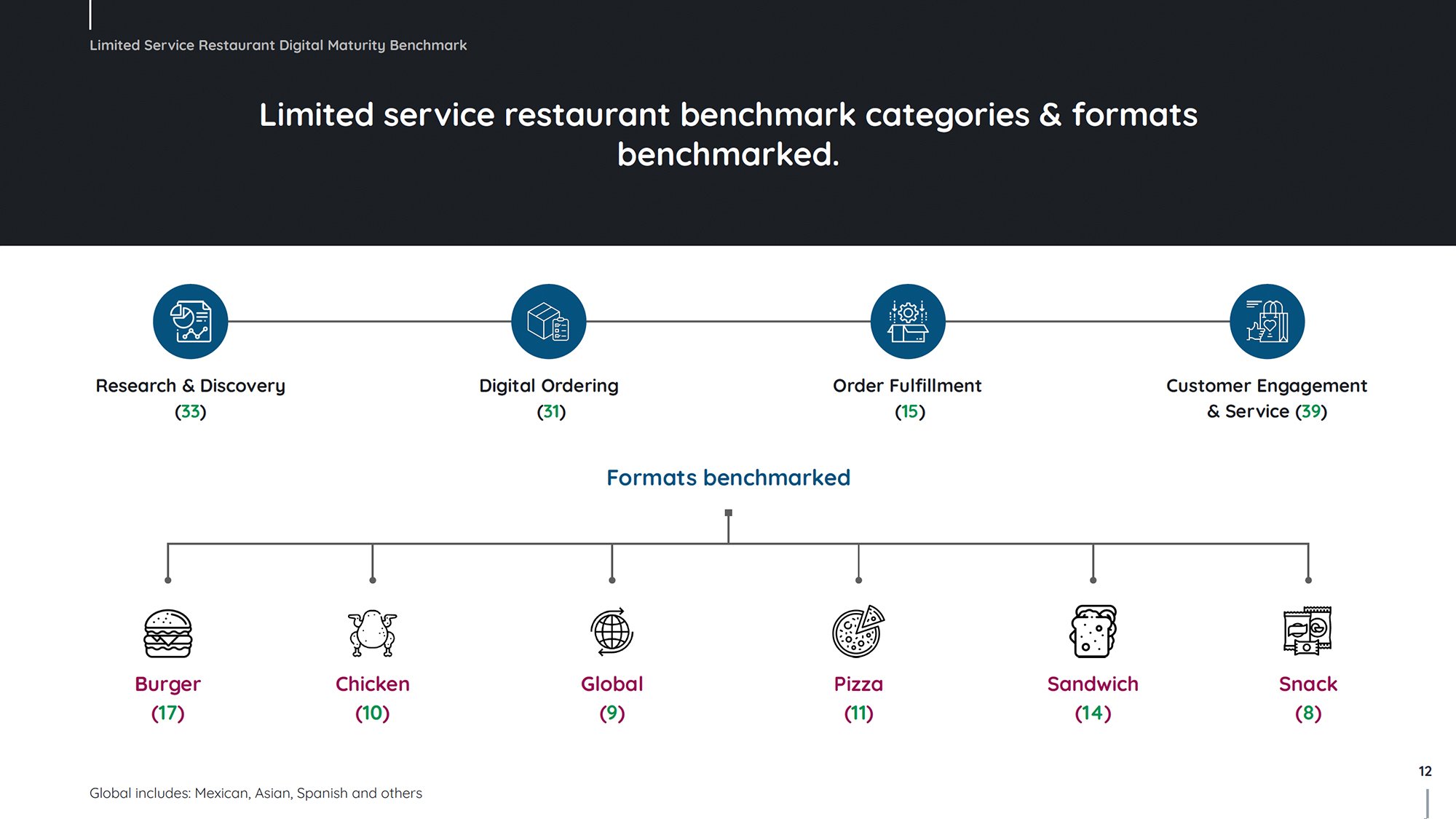 Limited Service Restaurant Digital Maturity Benchmark

Limited service restaurant benchmark categories & formats benchmarked.

Research & Discovery (33)

Digital Ordering (31)

Order Fulfillment (15)

Customer Engagement & Service (39)

Formats benchmarked

Burger (17)

Chicken (10)

Global (9)

Pizza (11)

Sandwich (14)

Snack (8)

Global includes: Mexican, Asian, Spanish and others

12